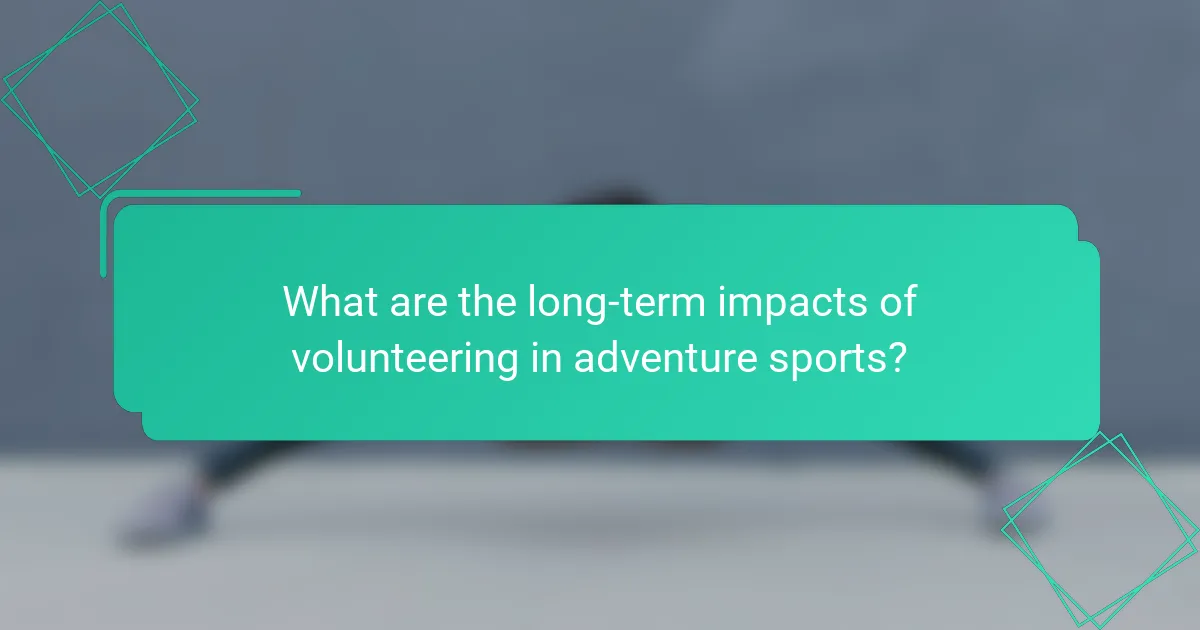 What are the long-term impacts of volunteering in adventure sports?